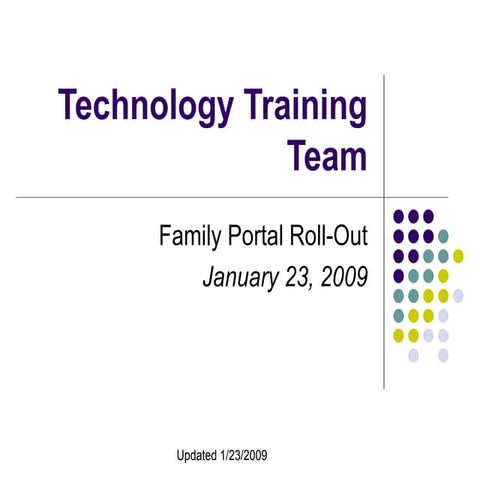 Technology Training Team

Family Portal Roll-Out

January 23, 2009

Updated 1/23/2009